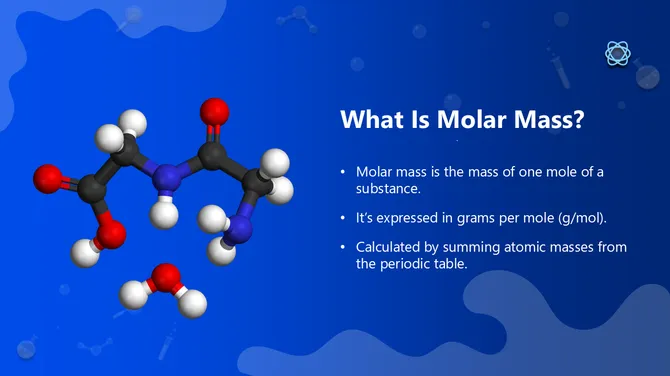 What Is Molar Mass?

• Molar mass is the mass of one mole of a substance.

• It's expressed in grams per mole (g/mol).

• Calculated by summing atomic masses from the periodic table.